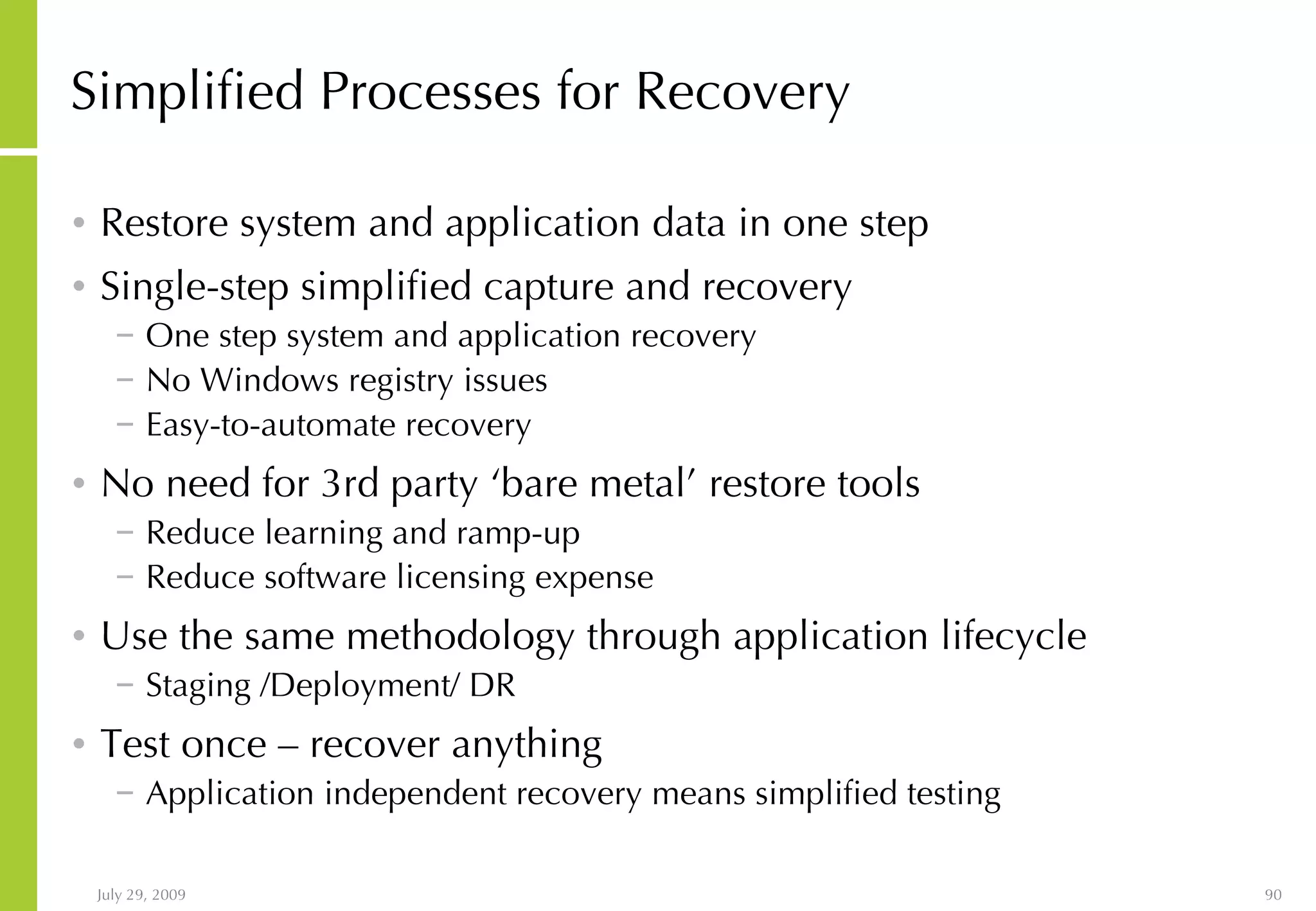 Simplified Processes for Recovery

• Restore system and application data in one step
• Single-step simplified capture and recovery
– One step system and application recovery
– No Windows registry issues
– Easy-to-automate recovery
• No need for 3rd party ‘bare metal’ restore tools
– Reduce learning and ramp-up
– Reduce software licensing expense
• Use the same methodology through application lifecycle
– Staging /Deployment/ DR
• Test once – recover anything
– Application independent recovery means simplified testing

July 29, 2009

90